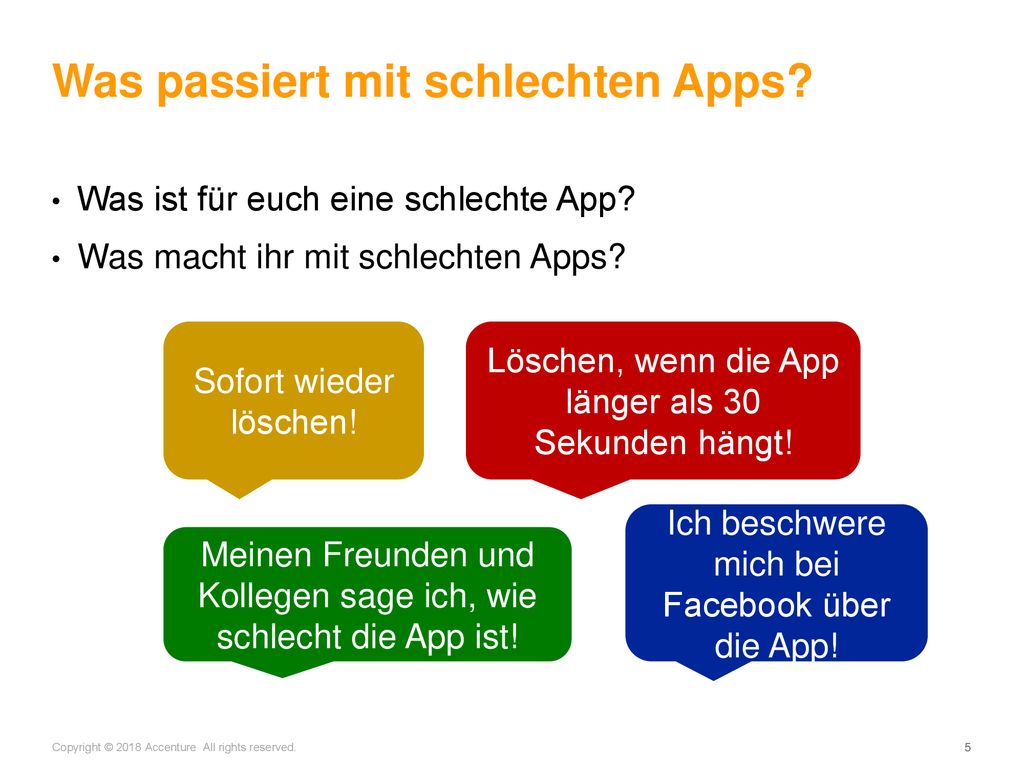 Was passiert mit schlechten Apps?

• Was ist für euch eine schlechte App?

• Was macht ihr mit schlechten Apps?

Sofort wieder löschen!

Löschen, wenn die App länger als 30 Sekunden hängt!

Meinen Freunden und Kollegen sage ich, wie schlecht die App ist!

Ich beschwere mich bei Facebook über die App!

Copyright © 2018 Accenture All rights reserved.

5